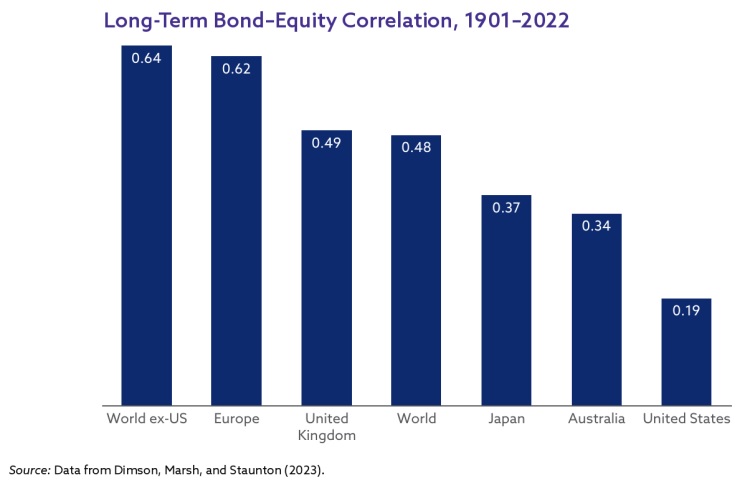 Long-Term Bond–Equity Correlation, 1901–2022

0.64
0.62
0.49
0.48
0.37
0.34
0.19

World ex-US
Europe
United Kingdom
World
Japan
Australia
United States

Source: Data from Dimson, Marsh, and Staunton (2023).